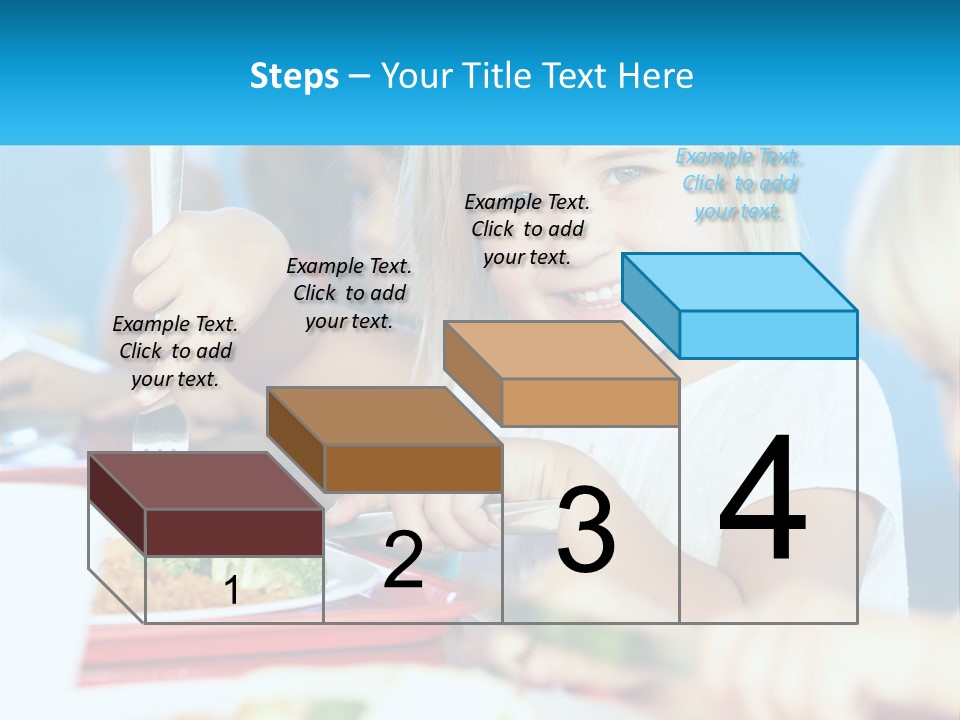 Steps – Your Title Text Here

Example Text. Click to add your text.

Example Text. Click to add your text.

Example Text. Click to add your text.

Example Text. Click to add your text.

1

2

3

4